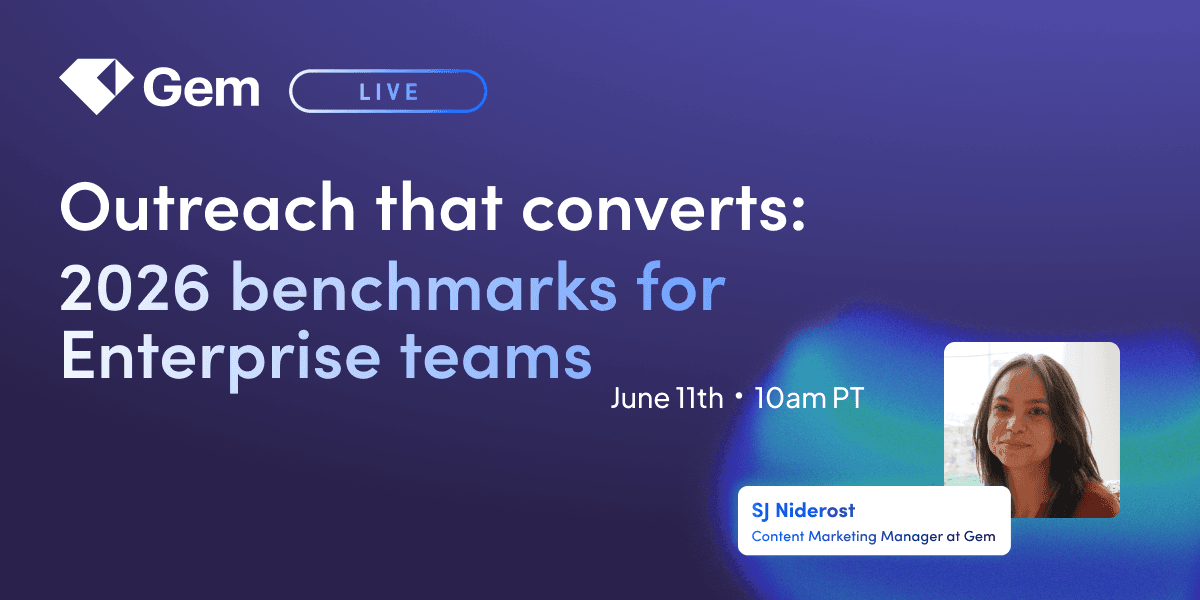 Gem LIVE

Outreach that converts: 2026 benchmarks for Enterprise teams

June 11th • 10am PT

SJ Niderost
Content Marketing Manager at Gem